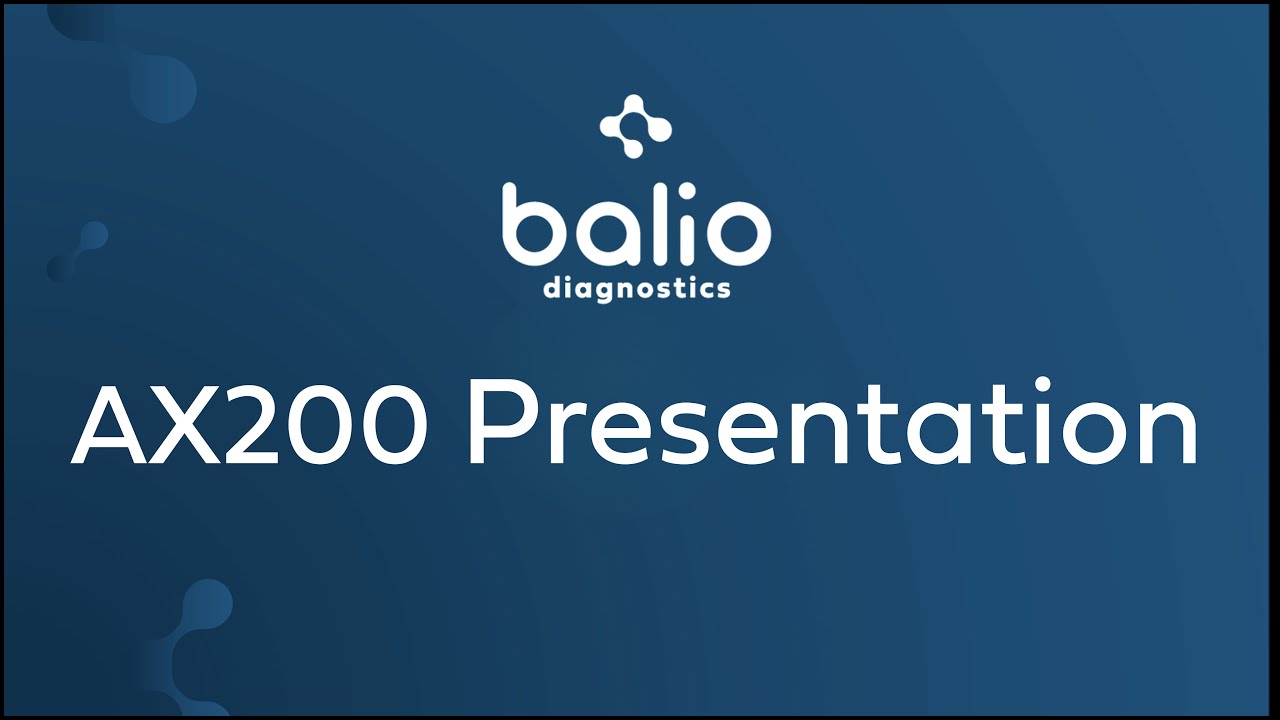 balio
diagnostics

AX200 Presentation